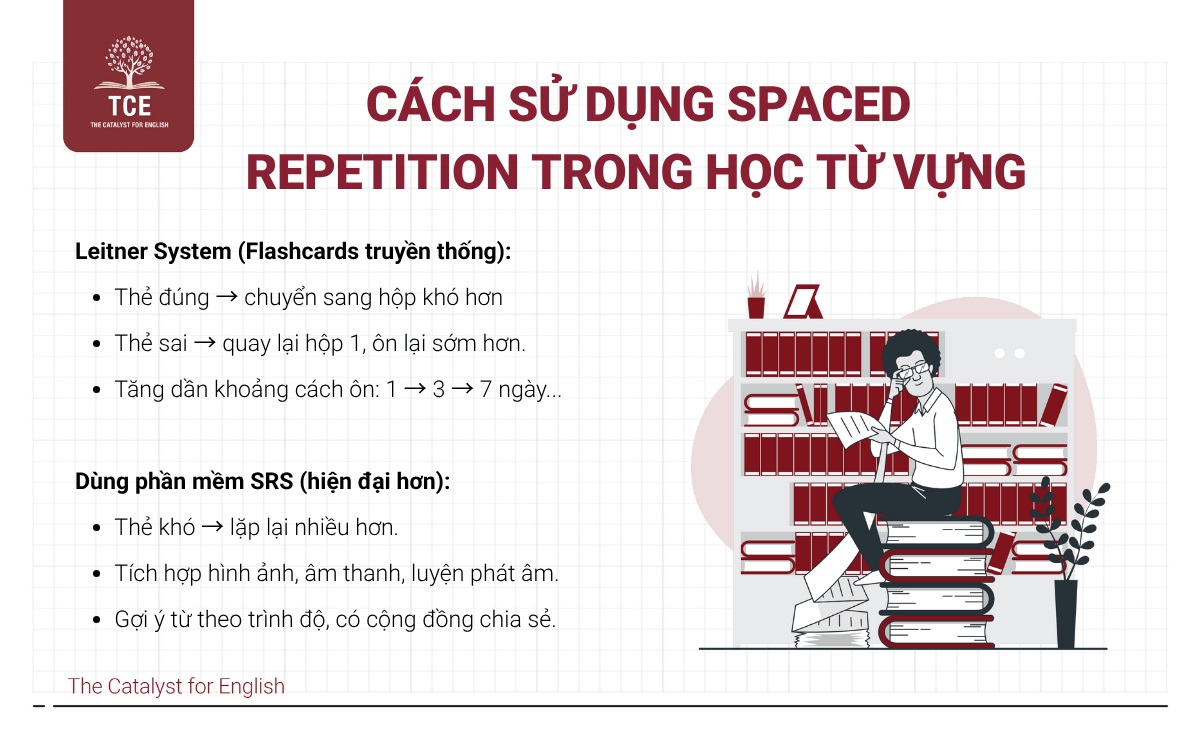 TCE
THE CATALYST FOR ENGLISH

CÁCH SỬ DỤNG SPACED REPETITION TRONG HỌC TỪ VỰNG

Leitner System (Flashcards truyền thống):

- Thẻ đúng → chuyển sang hộp khó hơn
- Thẻ sai → quay lại hộp 1, ôn lại sớm hơn.
- Tăng dần khoảng cách ôn: 1 → 3 → 7 ngày...

Dùng phần mềm SRS (hiện đại hơn):

- Thẻ khó → lặp lại nhiều hơn.
- Tích hợp hình ảnh, âm thanh, luyện phát âm.
- Gợi ý từ theo trình độ, có cộng đồng chia sẻ.

The Catalyst for English